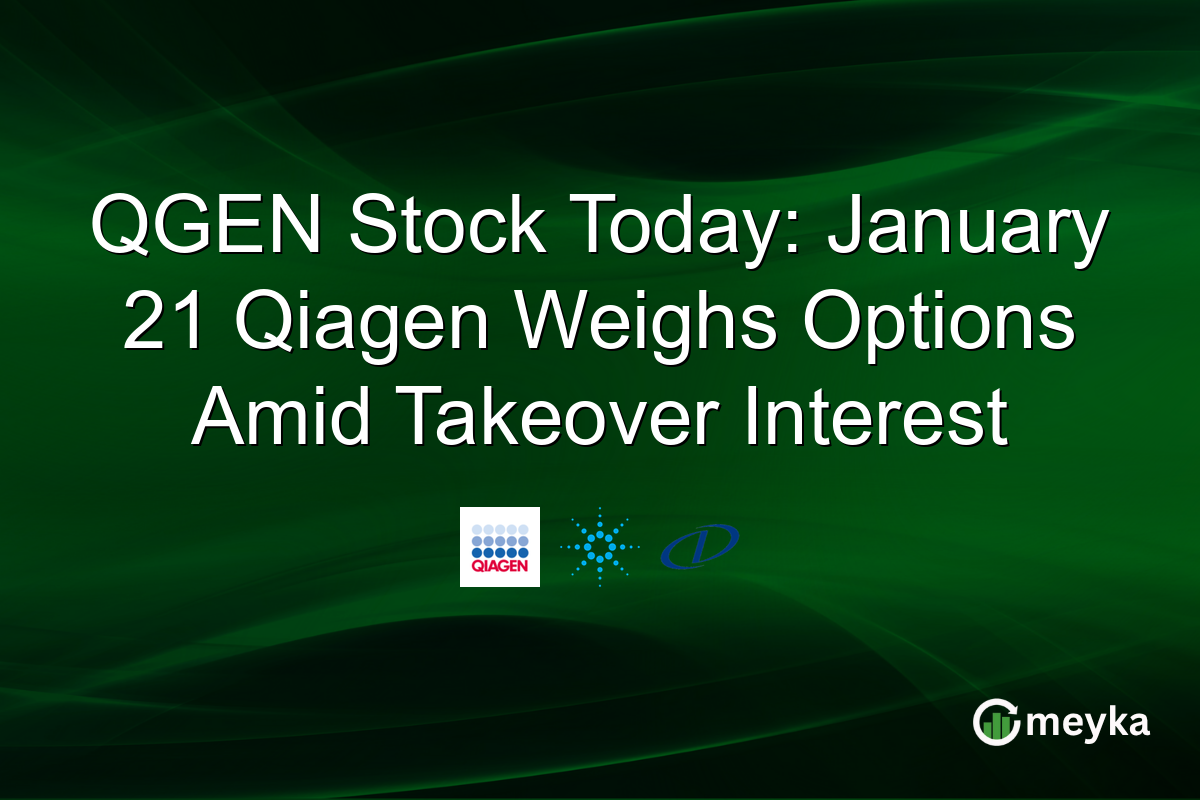 QGEN Stock Today: January 21 Qiagen Weighs Options Amid Takeover Interest

QIAGEN

meyka